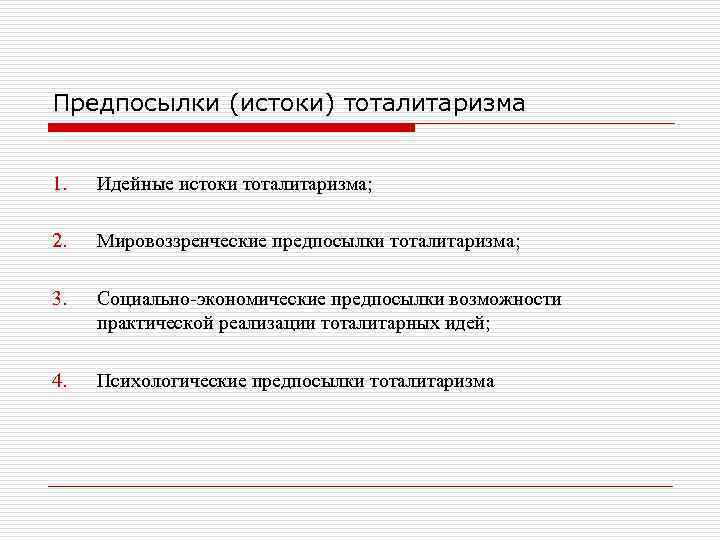 Предпосылки (истоки) тоталитаризма

1. Идейные истоки тоталитаризма;

2. Мировоззренческие предпосылки тоталитаризма;

3. Социально-экономические предпосылки возможности практической реализации тоталитарных идей;

4. Психологические предпосылки тоталитаризма